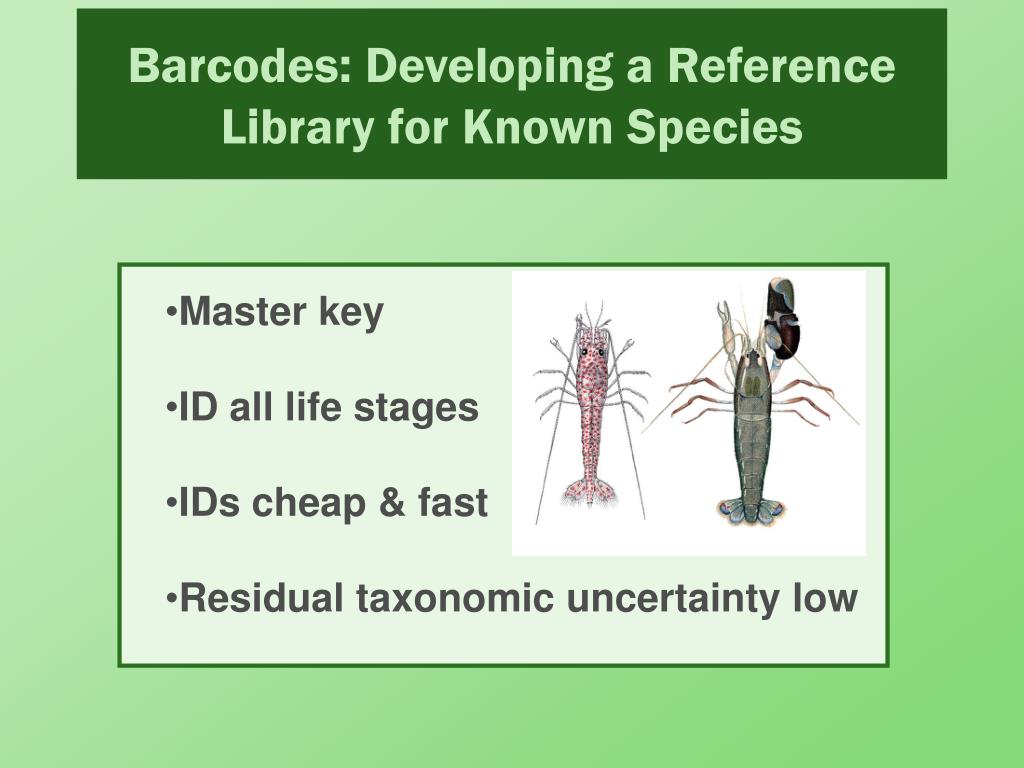 Barcodes: Developing a Reference Library for Known Species

•Master key

•ID all life stages

•IDs cheap & fast

•Residual taxonomic uncertainty low